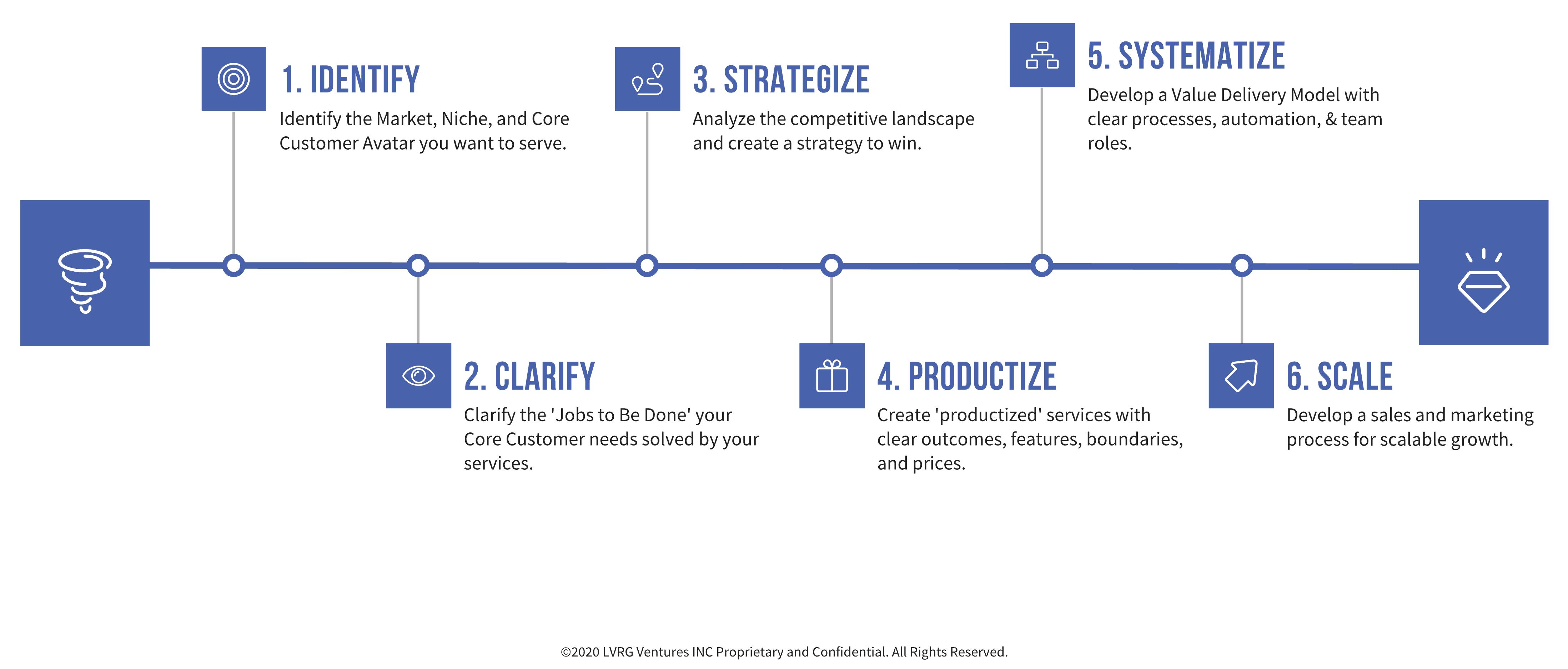 1. IDENTIFY
Identify the Market, Niche, and Core Customer Avatar you want to serve.

2. CLARIFY
Clarify the 'Jobs to Be Done' your Core Customer needs solved by your services.

3. STRATEGIZE
Analyze the competitive landscape and create a strategy to win.

4. PRODUCTIZE
Create 'productized' services with clear outcomes, features, boundaries, and prices.

5. SYSTEMATIZE
Develop a Value Delivery Model with clear processes, automation, & team roles.

6. SCALE
Develop a sales and marketing process for scalable growth.

©2020 LVRG Ventures INC Proprietary and Confidential. All Rights Reserved.